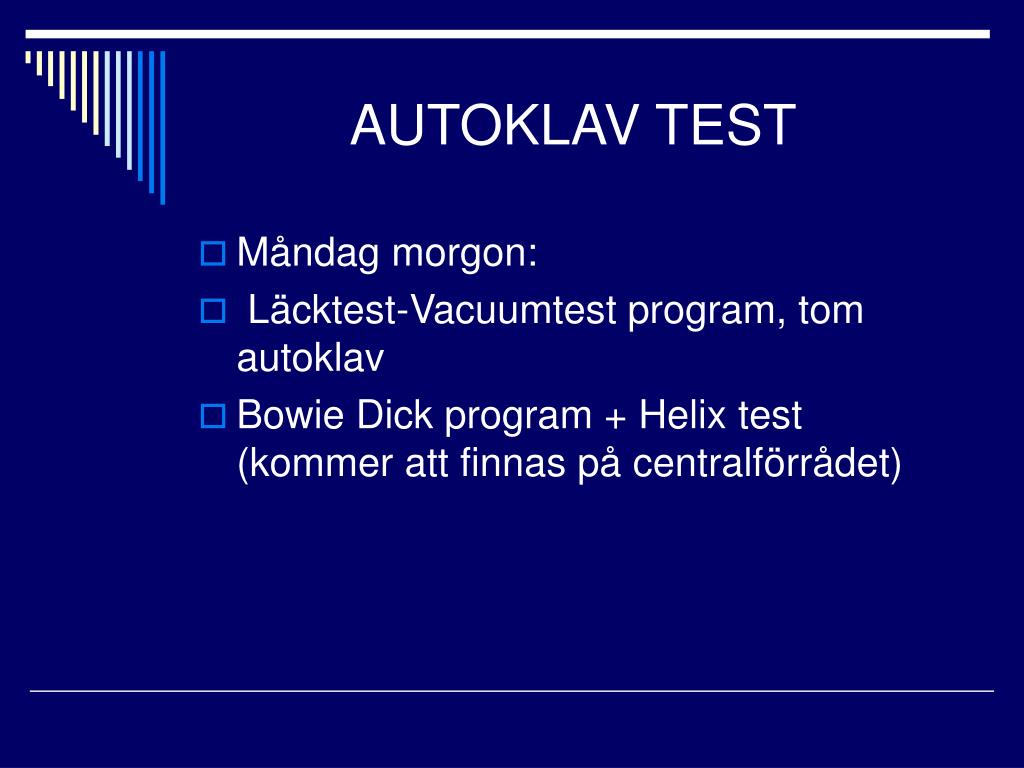 AUTOKLAV TEST

Måndag morgon:

Läcktest-Vacuumtest program, tom autoklav

Bowie Dick program + Helix test (kommer att finnas på centralförrådet)